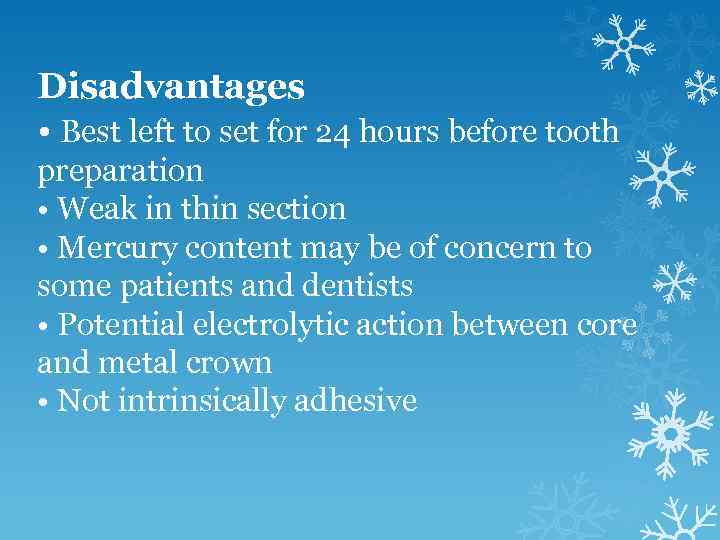 Disadvantages

• Best left to set for 24 hours before tooth preparation
• Weak in thin section
• Mercury content may be of concern to some patients and dentists
• Potential electrolytic action between core and metal crown
• Not intrinsically adhesive